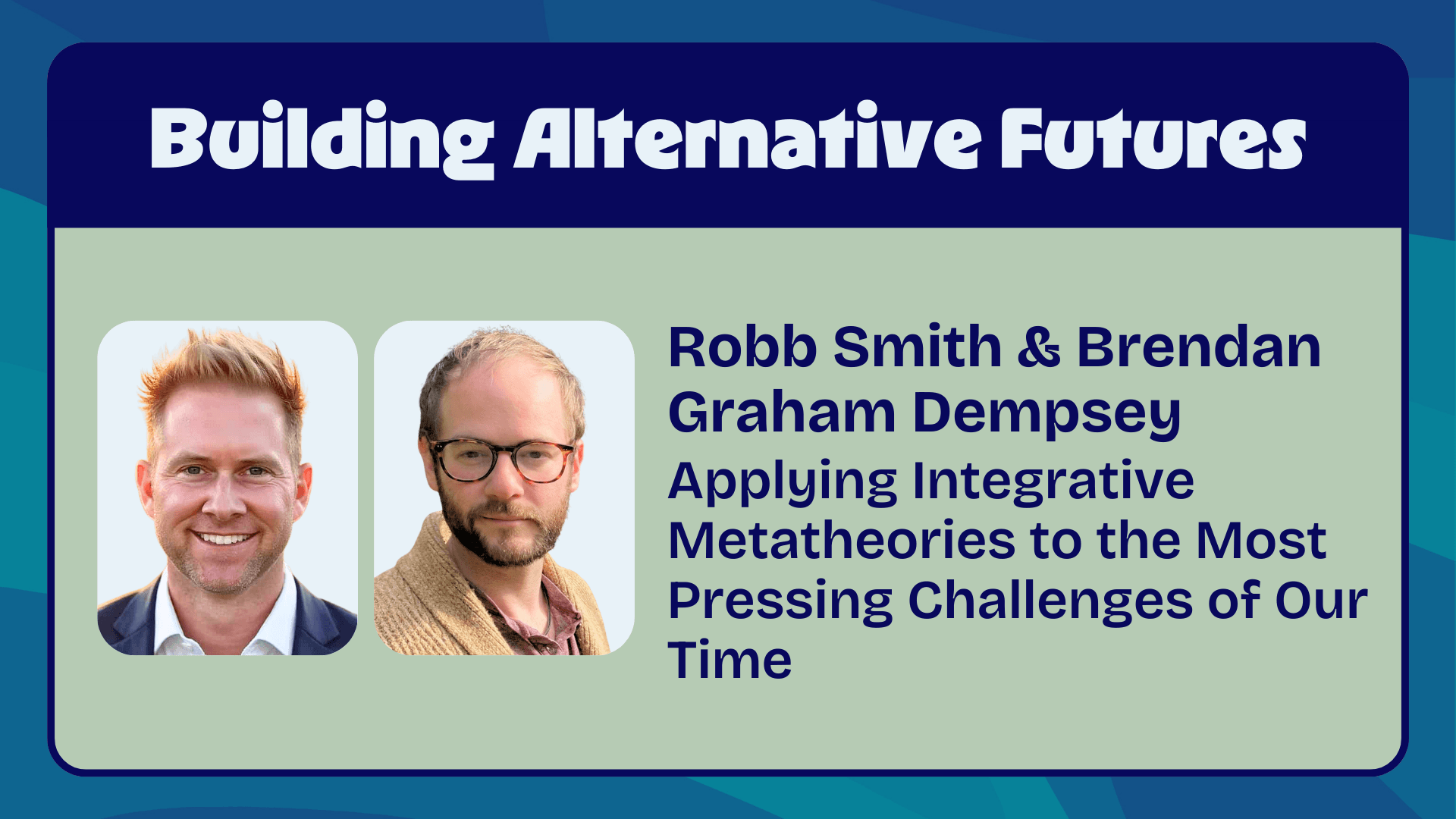 Building Alternative Futures

Robb Smith & Brendan Graham Dempsey

Applying Integrative Metatheories to the Most Pressing Challenges of Our Time